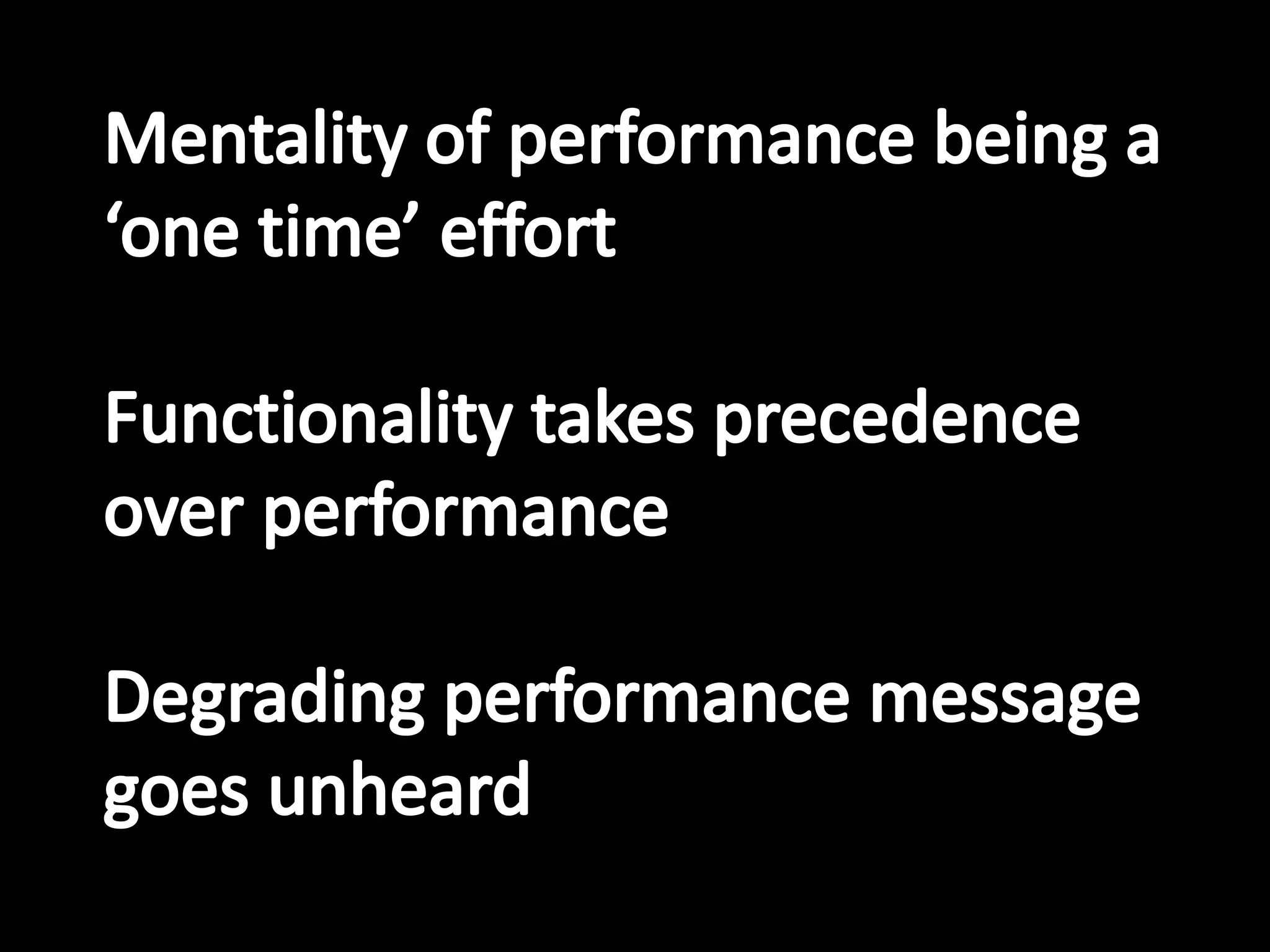 Mentality of performance being a ‘one time’ effort

Functionality takes precedence over performance

Degrading performance message goes unheard